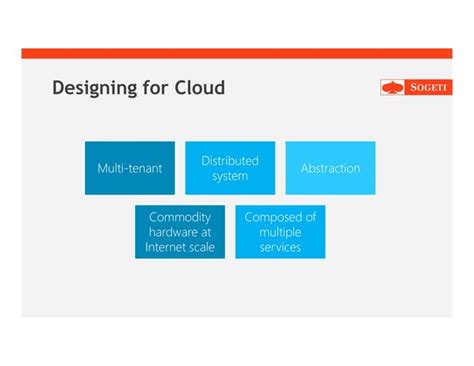 Designing for Cloud

SOGETI

Multi-tenant

Distributed system

Abstraction

Commodity hardware at Internet scale

Composed of multiple services